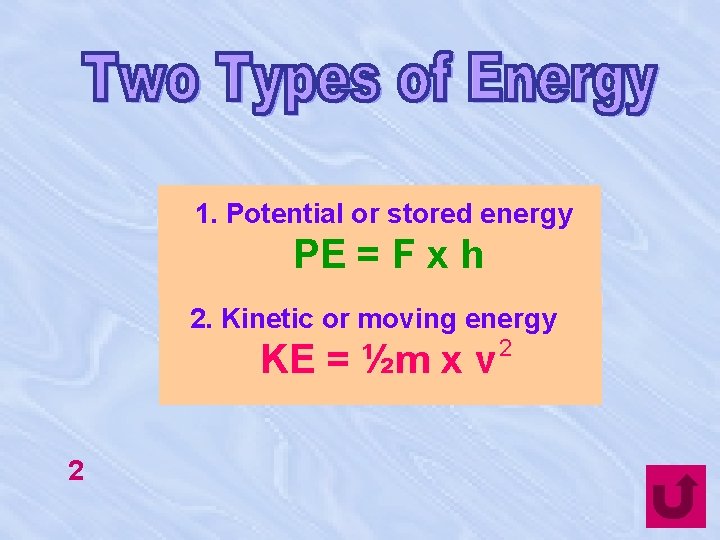 Two Types of Energy

1. Potential or stored energy
$PE = F \times h$

2. Kinetic or moving energy
$KE = \frac{1}{2}m \times v^2$

2